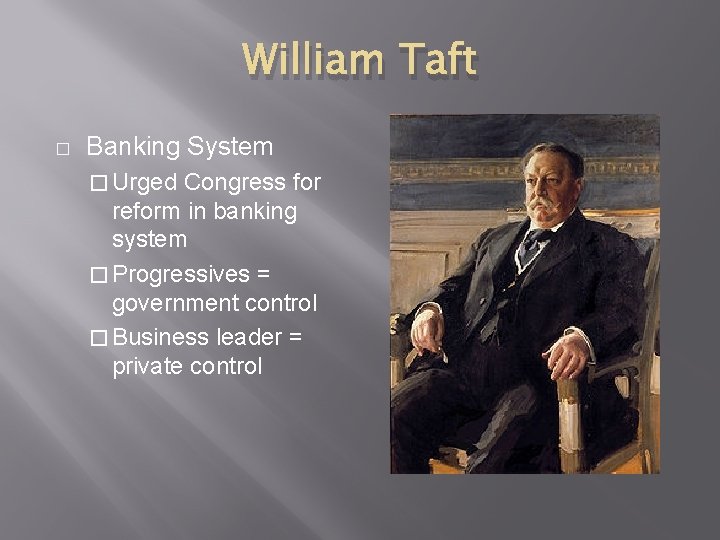 William Taft

□ Banking System

□ Urged Congress for reform in banking system

□ Progressives = government control

□ Business leader = private control